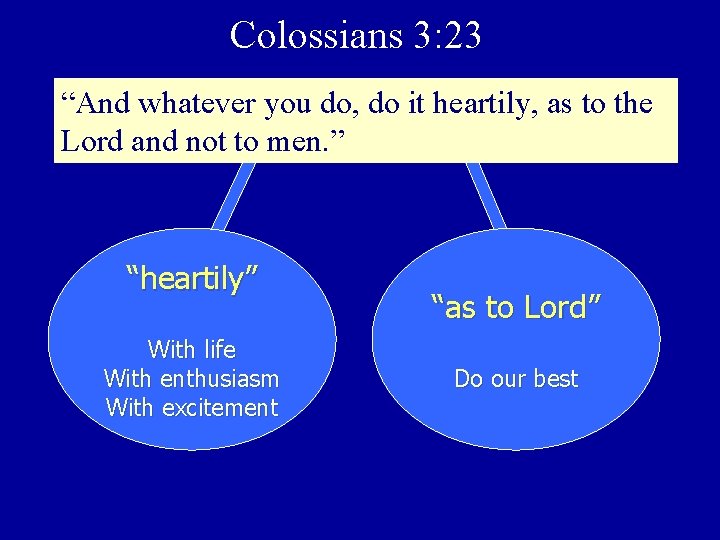 Colossians 3:23

“And whatever you do, do it heartily, as to the Lord and not to men.”

“heartily”

With life
With enthusiasm
With excitement

“as to Lord”

Do our best